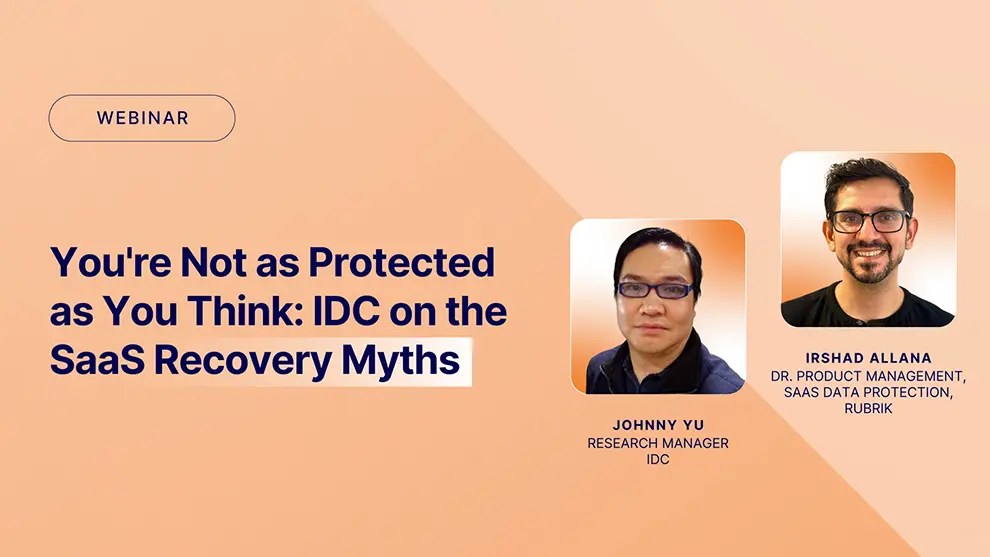 WEBINAR

You're Not as Protected as You Think: IDC on the SaaS Recovery Myths

JOHNNY YU
RESEARCH MANAGER
IDC

IRSHAD ALLANA
DR. PRODUCT MANAGEMENT, SAAS DATA PROTECTION, RUBRIK